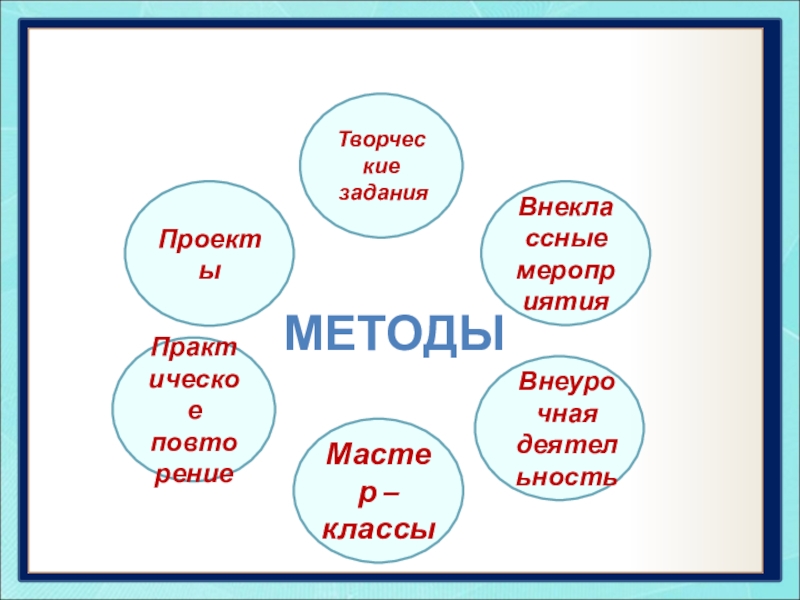 Творческие задания

Проекты

Внеклассные мероприятия

МЕТОДЫ

Практическое повторение

Внеурочная деятельность

Мастер – классы